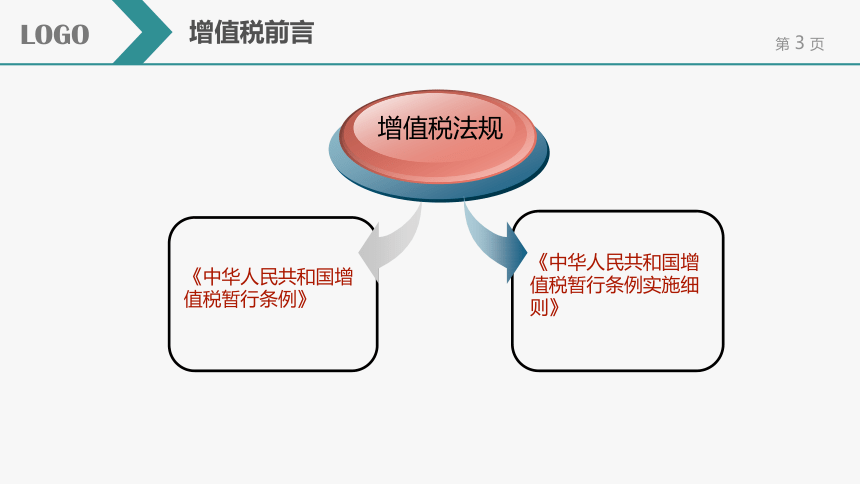 LOGO

增值税前言

第 3 页

增值税法规

《中华人民共和国增值税暂行条例》

《中华人民共和国增值税暂行条例实施细则》